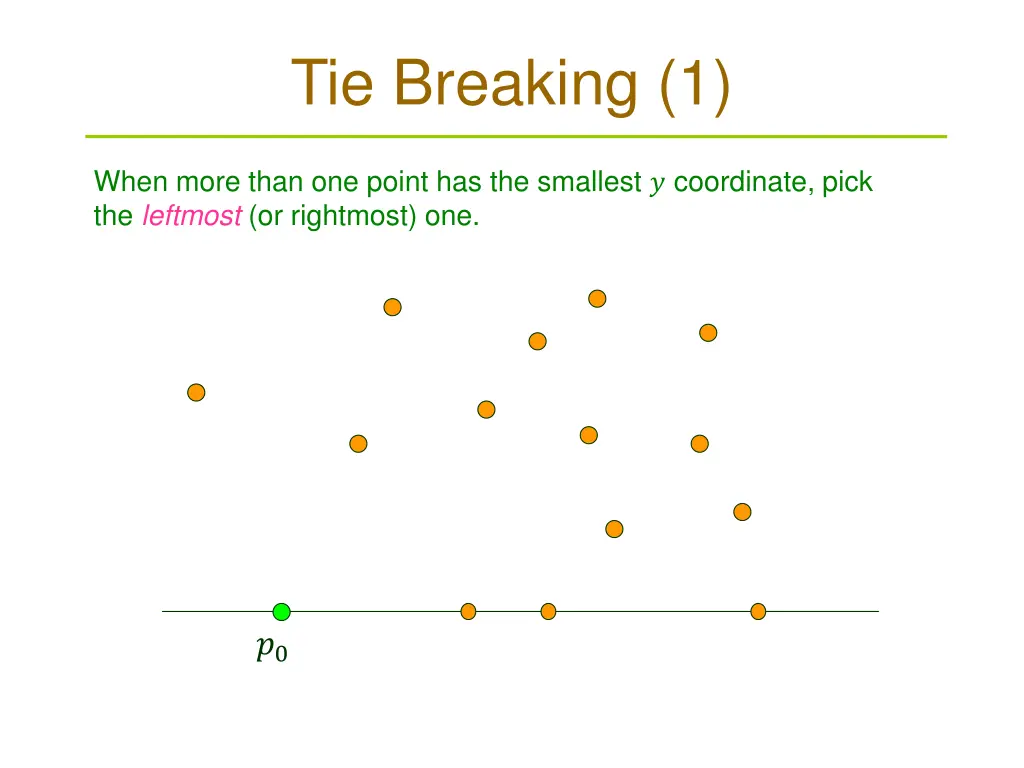 Tie Breaking (1)

When more than one point has the smallest $y$ coordinate, pick the leftmost (or rightmost) one.

$p_0$